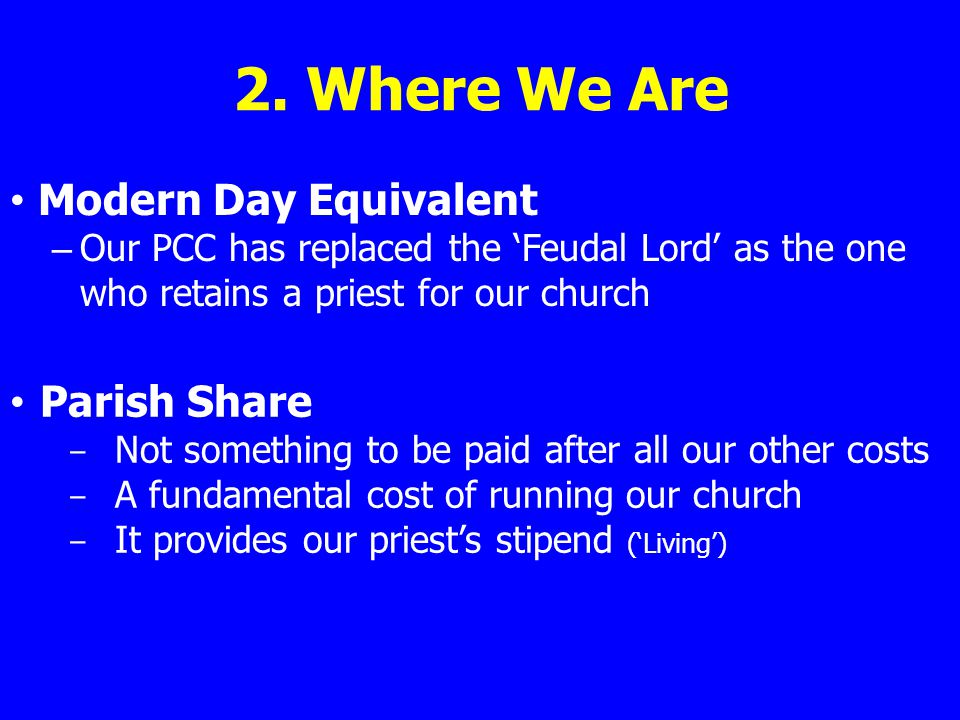 2. Where We Are

• Modern Day Equivalent
– Our PCC has replaced the ‘Feudal Lord’ as the one who retains a priest for our church

• Parish Share
– Not something to be paid after all our other costs
– A fundamental cost of running our church
– It provides our priest’s stipend (‘Living’)